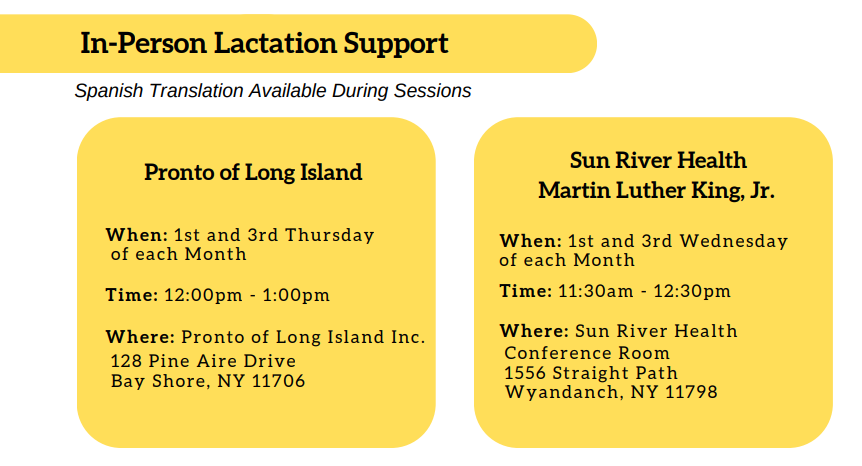 In-Person Lactation Support

Spanish Translation Available During Sessions

Pronto of Long Island

When: 1st and 3rd Thursday of each Month

Time: 12:00pm - 1:00pm

Where: Pronto of Long Island Inc.
128 Pine Aire Drive
Bay Shore, NY 11706

Sun River Health
Martin Luther King, Jr.

When: 1st and 3rd Wednesday of each Month

Time: 11:30am - 12:30pm

Where: Sun River Health
Conference Room
1556 Straight Path
Wyandanch, NY 11798